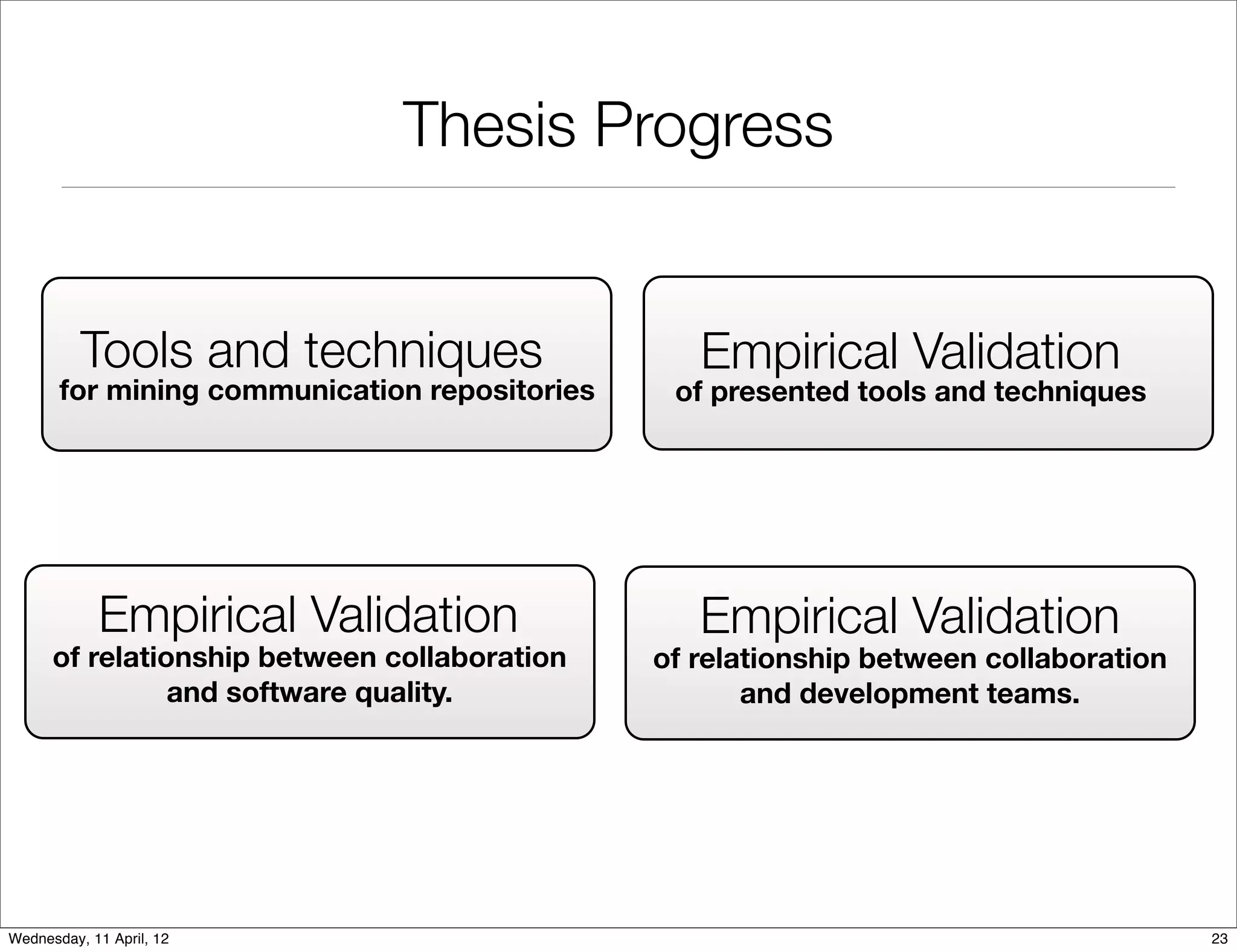 Thesis Progress

Tools and techniques
for mining communication repositories

Empirical Validation
of presented tools and techniques

Empirical Validation
of relationship between collaboration and software quality.

Empirical Validation
of relationship between collaboration and development teams.

Wednesday, 11 April, 12

23